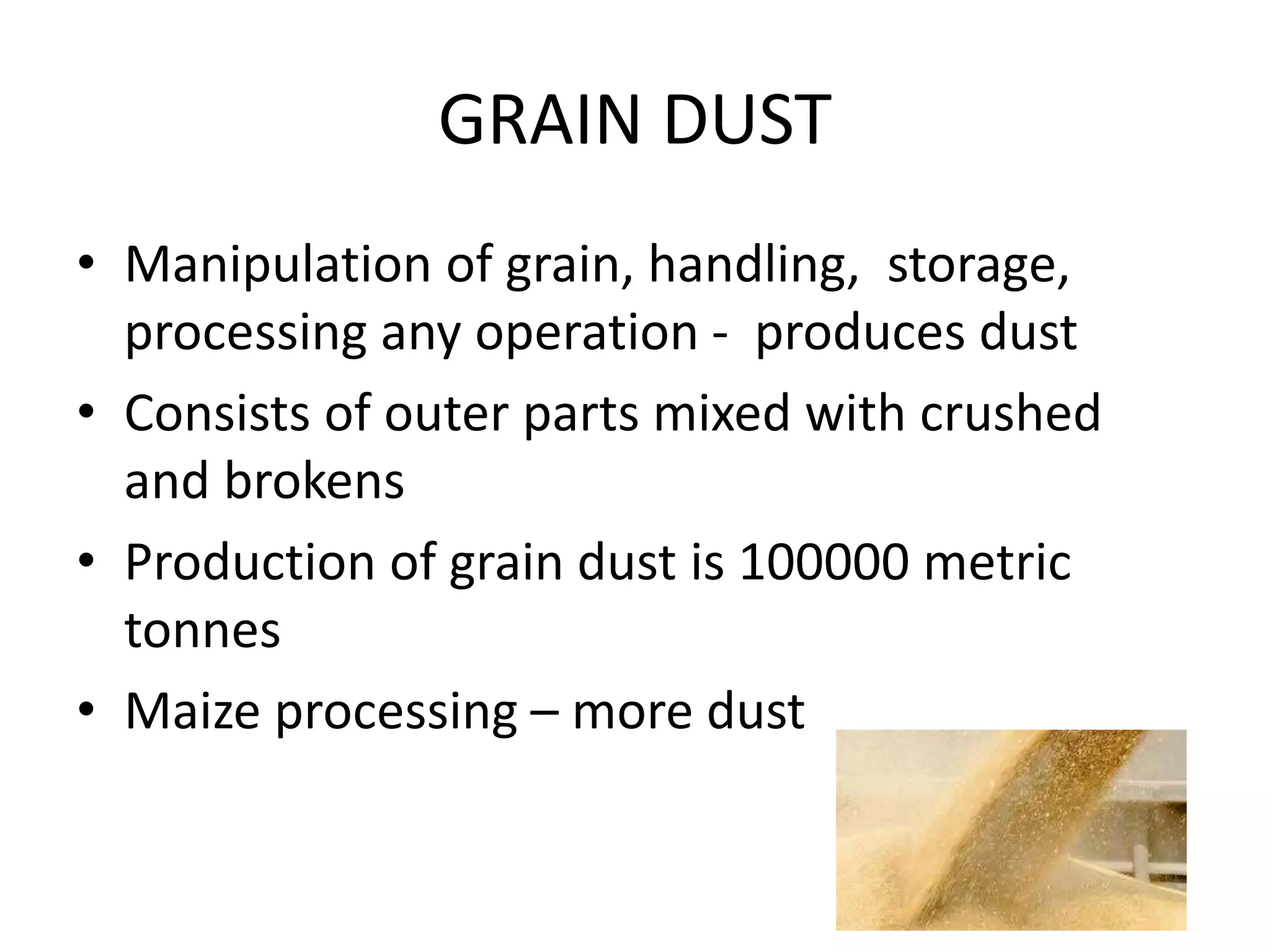 GRAIN DUST

• Manipulation of grain, handling, storage, processing any operation - produces dust
• Consists of outer parts mixed with crushed and brokens
• Production of grain dust is 100000 metric tonnes
• Maize processing – more dust